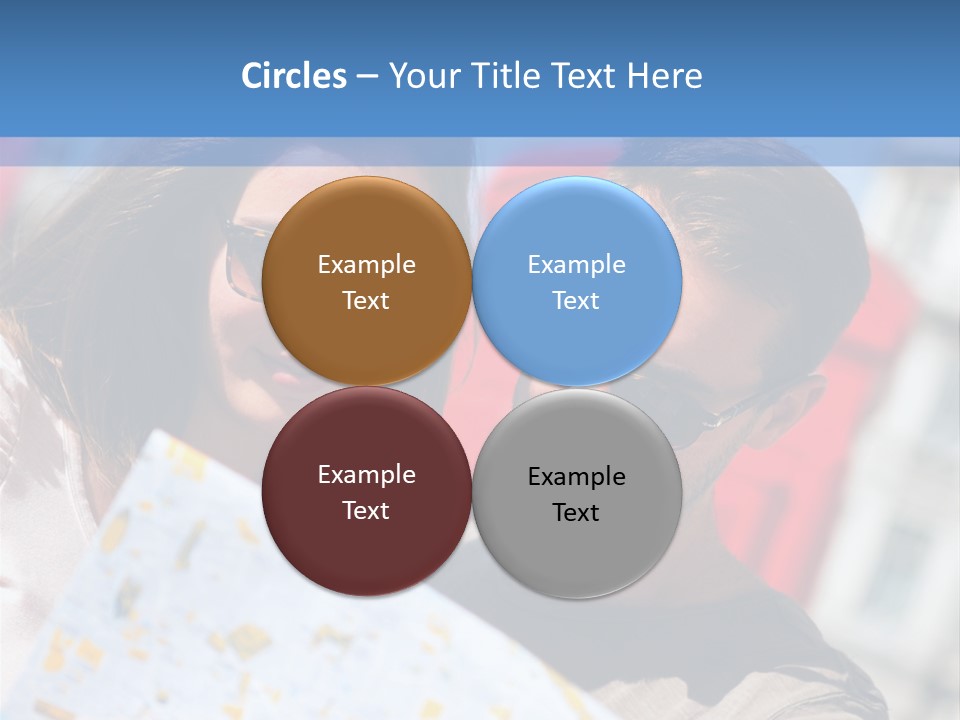 Circles – Your Title Text Here

Example Text

Example Text

Example Text

Example Text